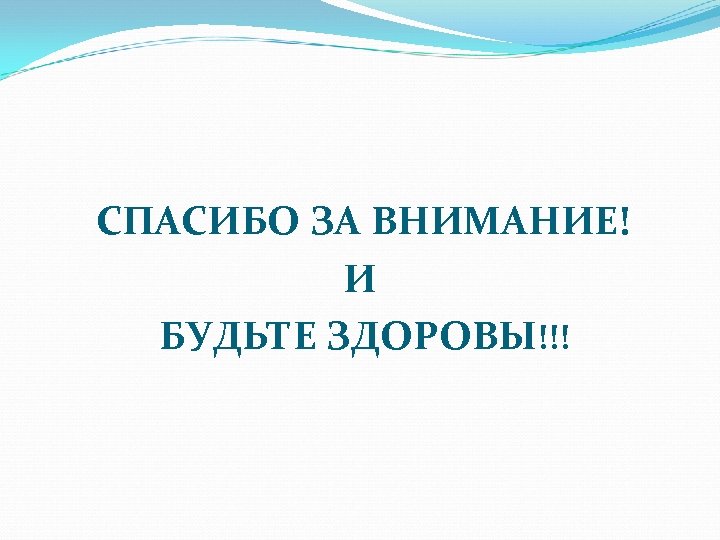 СПАСИБО ЗА ВНИМАНИЕ!
И
БУДЬТЕ ЗДОРОВЫ!!!